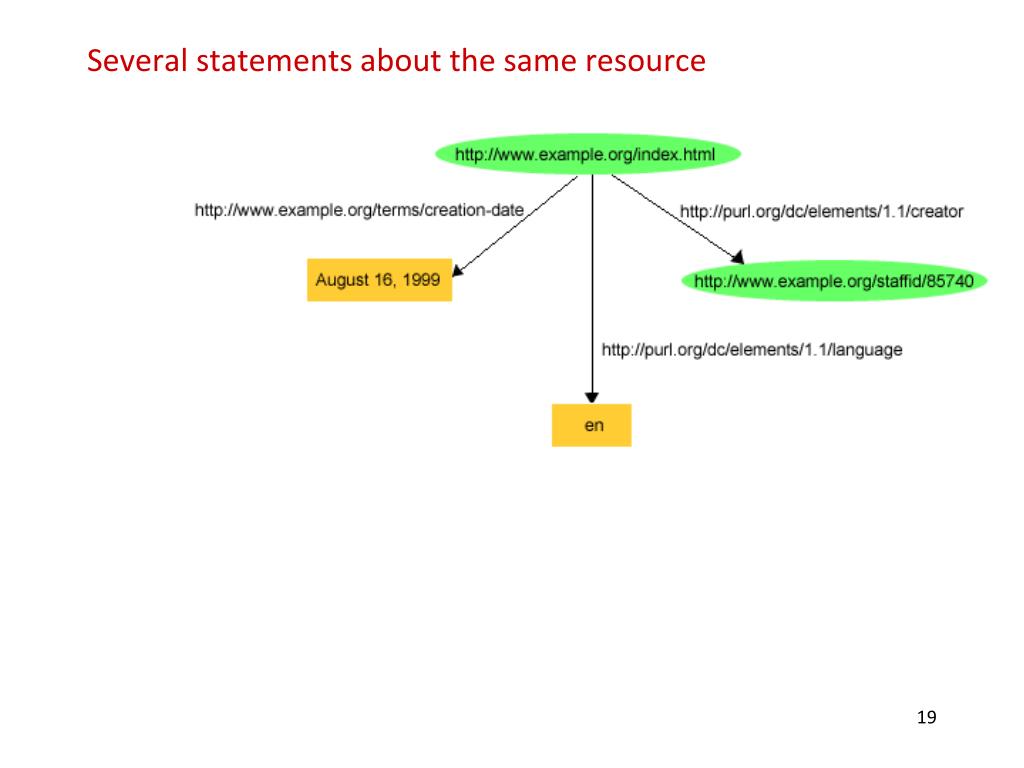 Several statements about the same resource

http://www.example.org/index.html

http://www.example.org/terms/creation-date

http://purl.org/dc/elements/1.1/creator

August 16, 1999

http://www.example.org/staffid/85740

http://purl.org/dc/elements/1.1/language

en

19